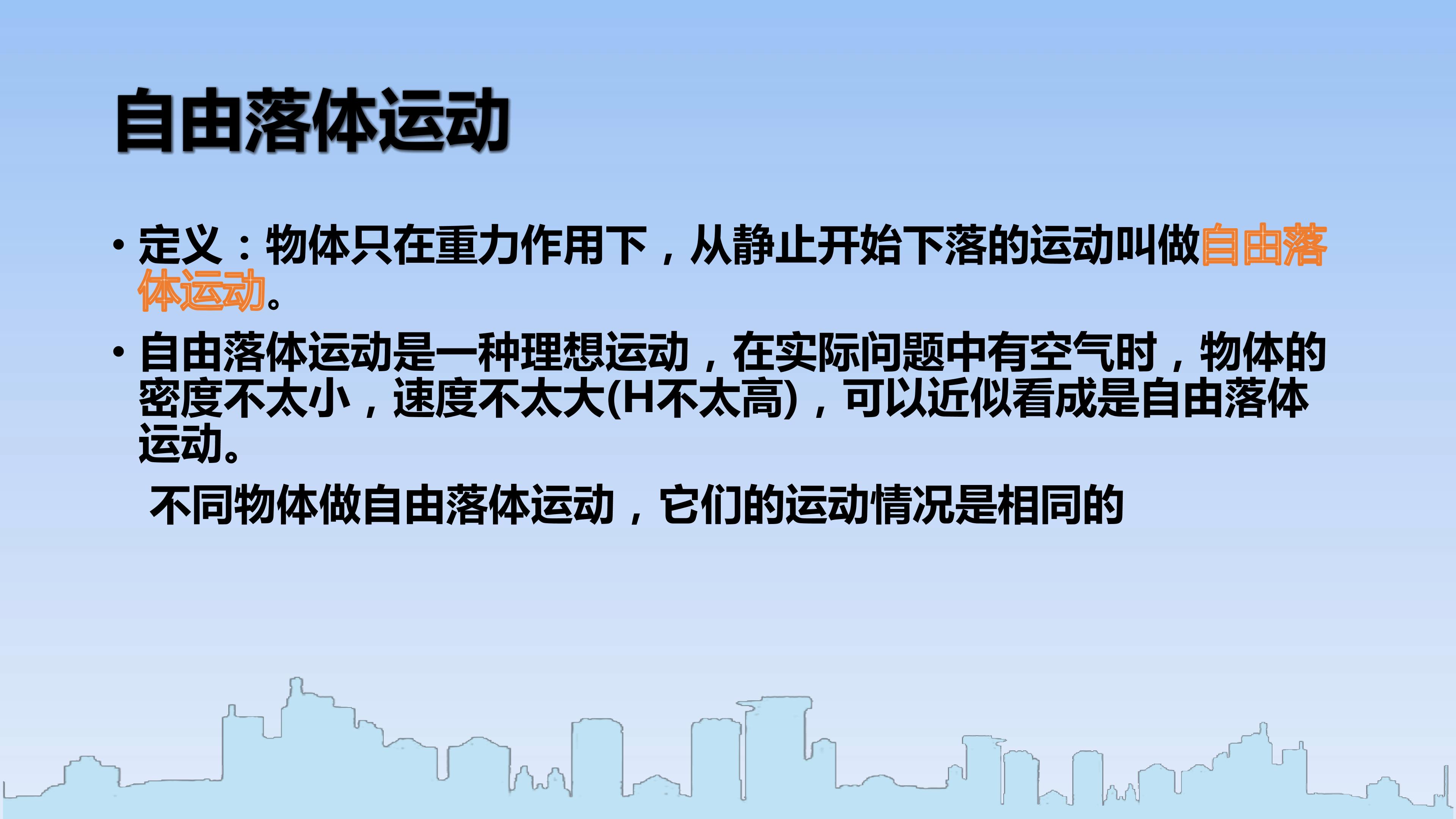 自由落体运动

• 定义：物体只在重力作用下，从静止开始下落的运动叫做自由落体运动。

• 自由落体运动是一种理想运动，在实际问题中有空气时，物体的密度不太小，速度不太大(H不太高)，可以近似看成是自由落体运动。

不同物体做自由落体运动，它们的运动情况是相同的